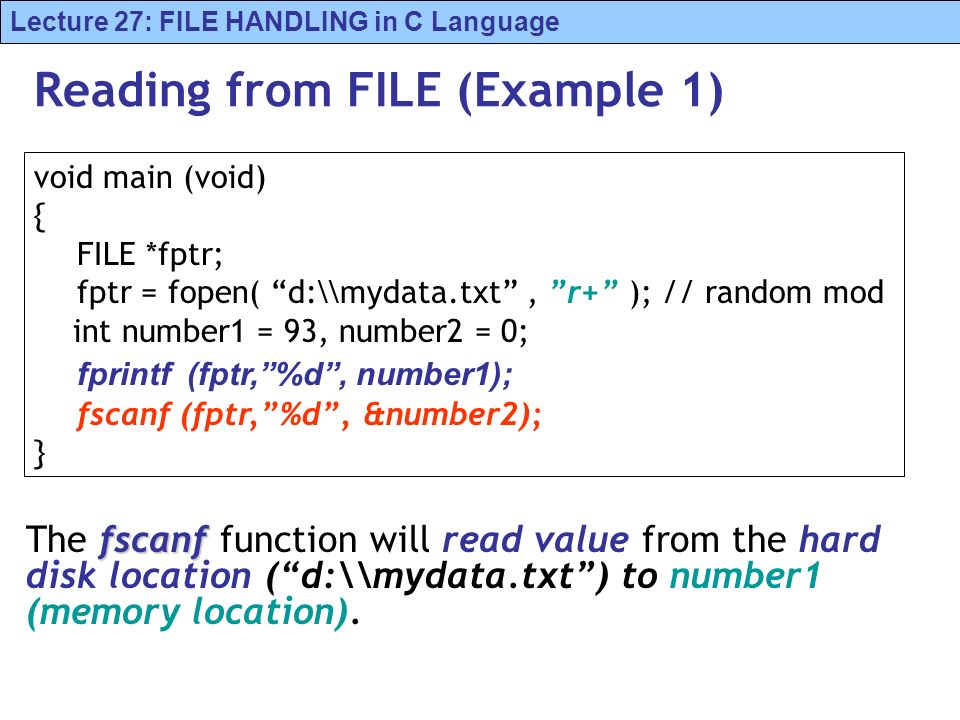 Lecture 27: FILE HANDLING in C Language

Reading from FILE (Example 1)

void main (void)
{
FILE *fptr;
fptr = fopen( “d:\\mydata.txt” , ”r+” ); // random mod
int number1 = 93, number2 = 0;
fprintf (fptr,”%d”, number1);
fscanf (fptr,”%d”, &number2);
}

The fscanf function will read value from the hard disk location (“d:\\mydata.txt”) to number1 (memory location).